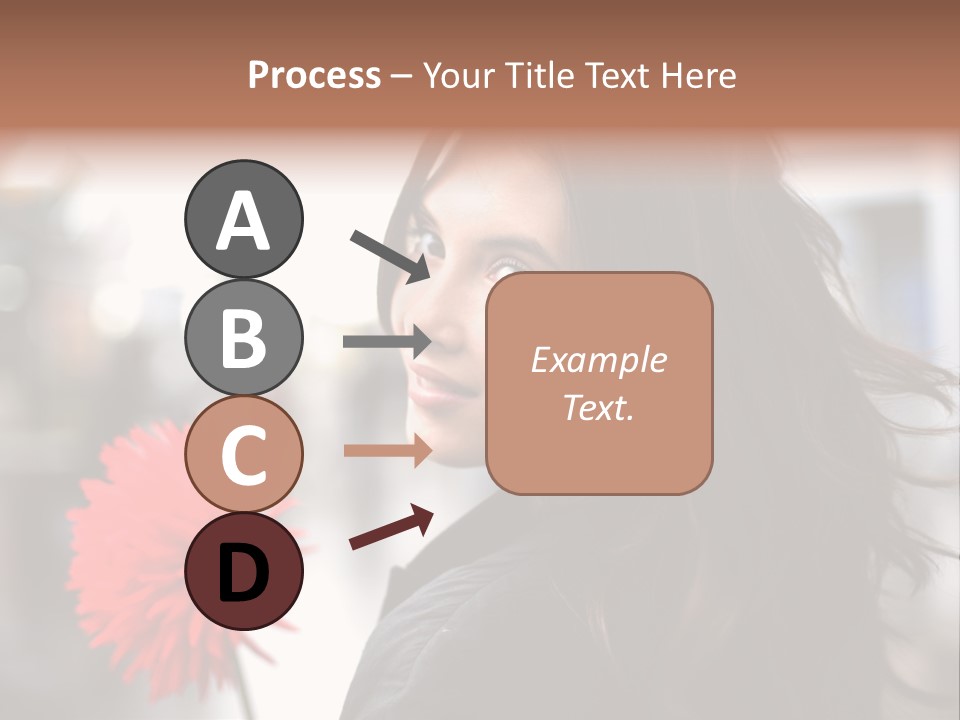 Process – Your Title Text Here

A

B

C

D

Example Text.